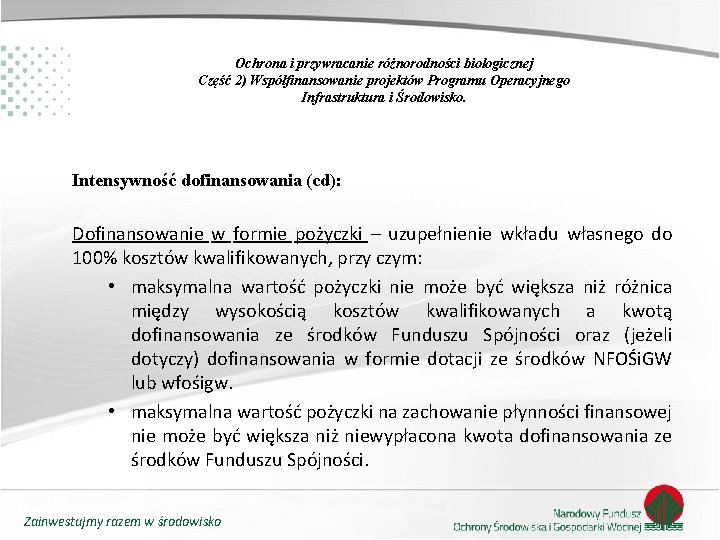 Ochrona i przywracanie różnorodności biologicznej
Część 2) Współfinansowanie projektów Programu Operacyjnego Infrastruktura i Środowisko.

Intensywność dofinansowania (cd):

Dofinansowanie w formie pożyczki – uzupełnienie wkładu własnego do 100% kosztów kwalifikowanych, przy czym:

• maksymalna wartość pożyczki nie może być większa niż różnica między wysokością kosztów kwalifikowanych a kwotą dofinansowania ze środków Funduszu Spójności oraz (jeżeli dotyczy) dofinansowania w formie dotacji ze środków NFOŚiGW lub wfośigw.

• maksymalna wartość pożyczki na zachowanie płynności finansowej nie może być większa niż niewypłacona kwota dofinansowania ze środków Funduszu Spójności.

Zainwestujmy razem w środowisko

Narodowy Fundusz
Ochrony Środowiska i Gospodarki Wodnej